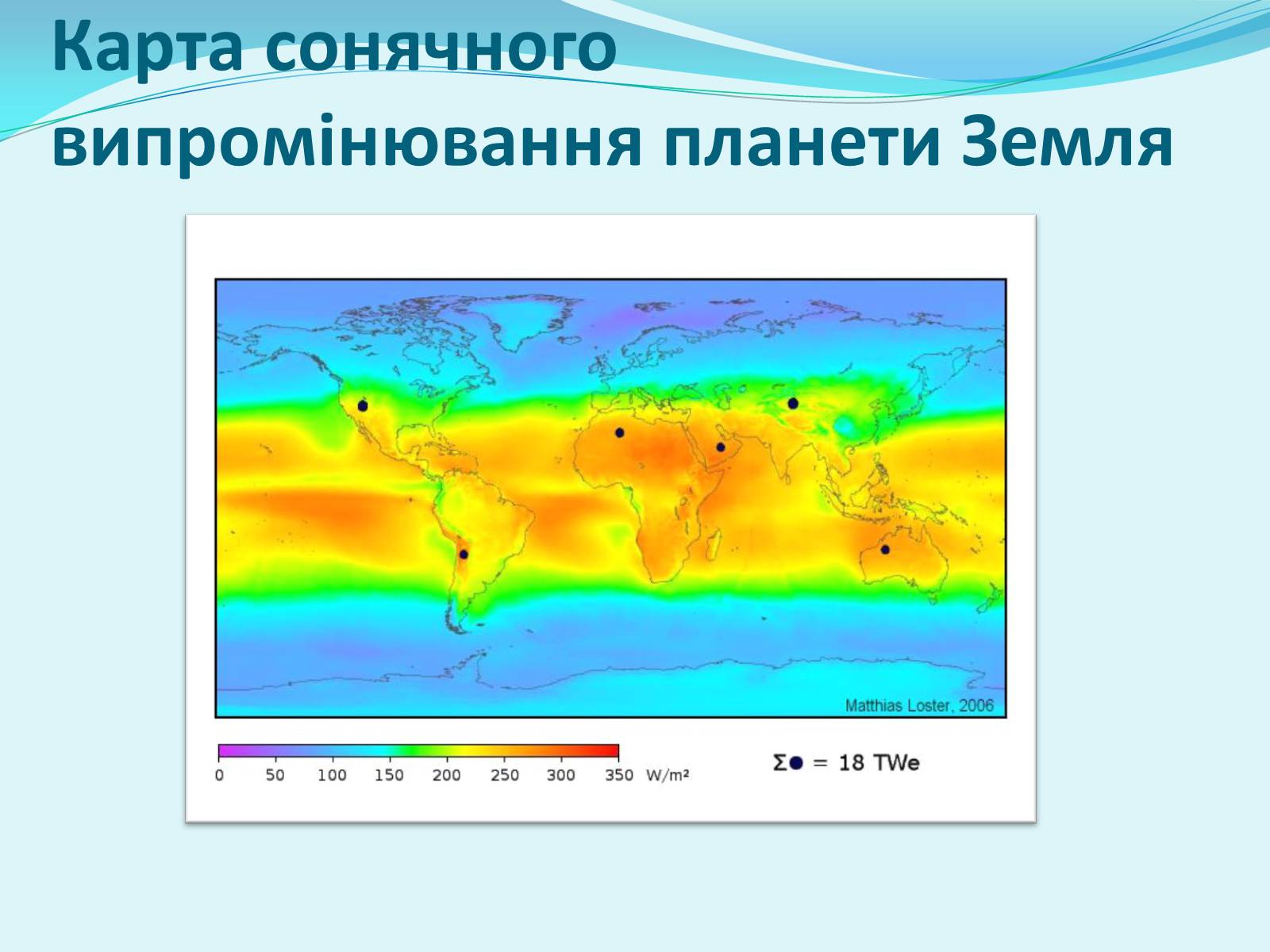 Карта сонячного випромінювання планети Земля

Matthias Loster, 2006

0 50 100 150 200 250 300 350 W/m²

Σ● = 18 TWe